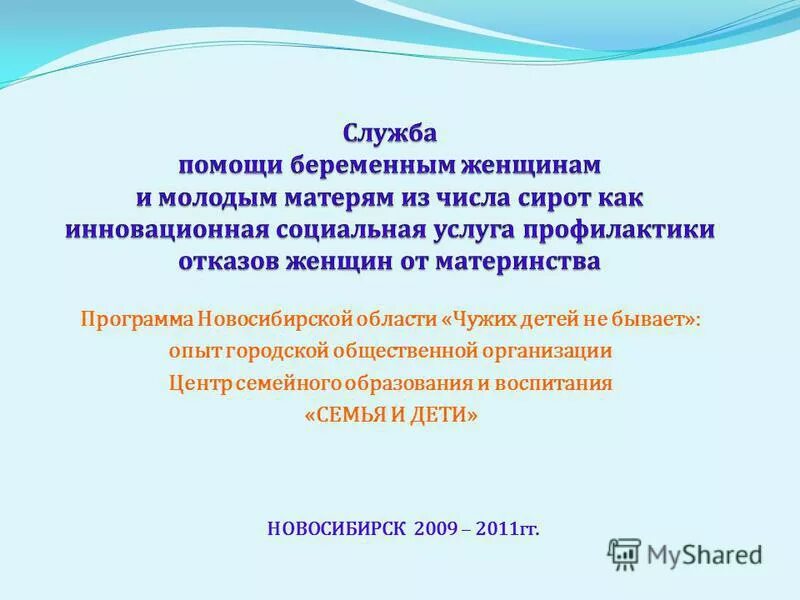 Служба
помощи беременным женщинам
и молодым матерям из числа сирот как
инновационная социальная услуга профилактики
отказов женщин от материнства

Программа Новосибирской области «Чужих детей не бывает»:
опыт городской общественной организации
Центр семейного образования и воспитания
«СЕМЬЯ И ДЕТИ»

НОВОСИБИРСК 2009 – 2011гг.

MyShared